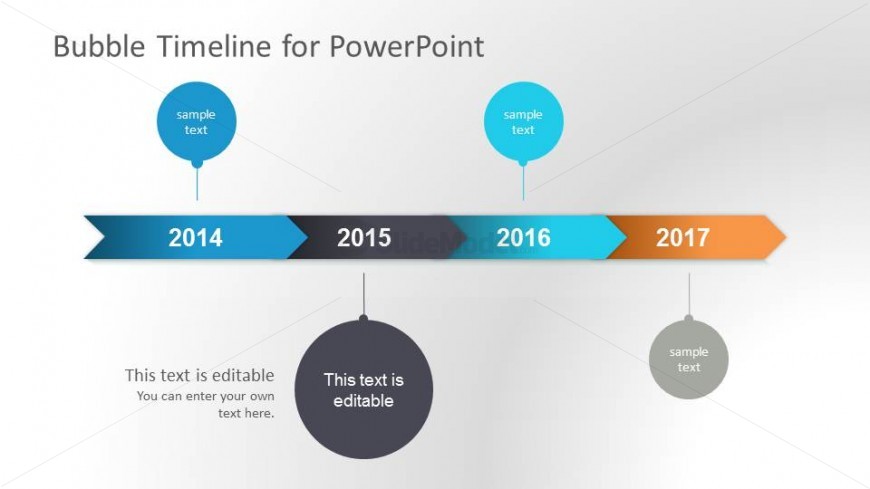 Bubble Timeline for PowerPoint

sample text

sample text

2014

2015

2016

2017

This text is editable

You can enter your own text here.

This text is editable

sample text